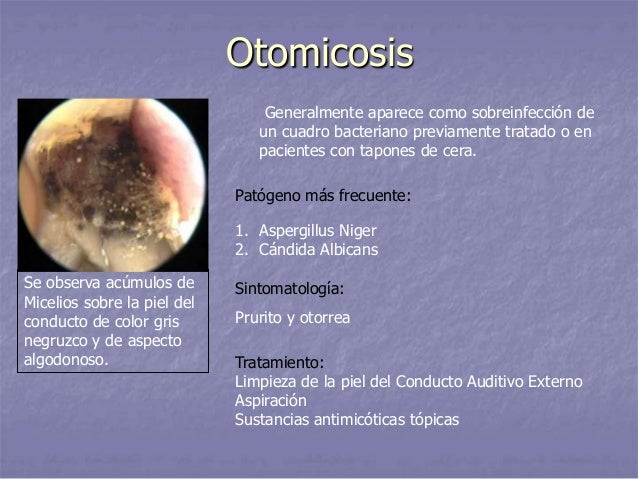 Otomicosis

Se observa acúmulos de Micelios sobre la piel del conducto de color gris negruzco y de aspecto algodonoso.

Generalmente aparece como sobreinfección de un cuadro bacteriano previamente tratado o en pacientes con tapones de cera.

Patógeno más frecuente:

1. Aspergillus Niger
2. Cándida Albicans

Sintomatología:

Prurito y otorrea

Tratamiento:
Limpieza de la piel del Conducto Auditivo Externo
Aspiración
Sustancias antimicóticas tópicas